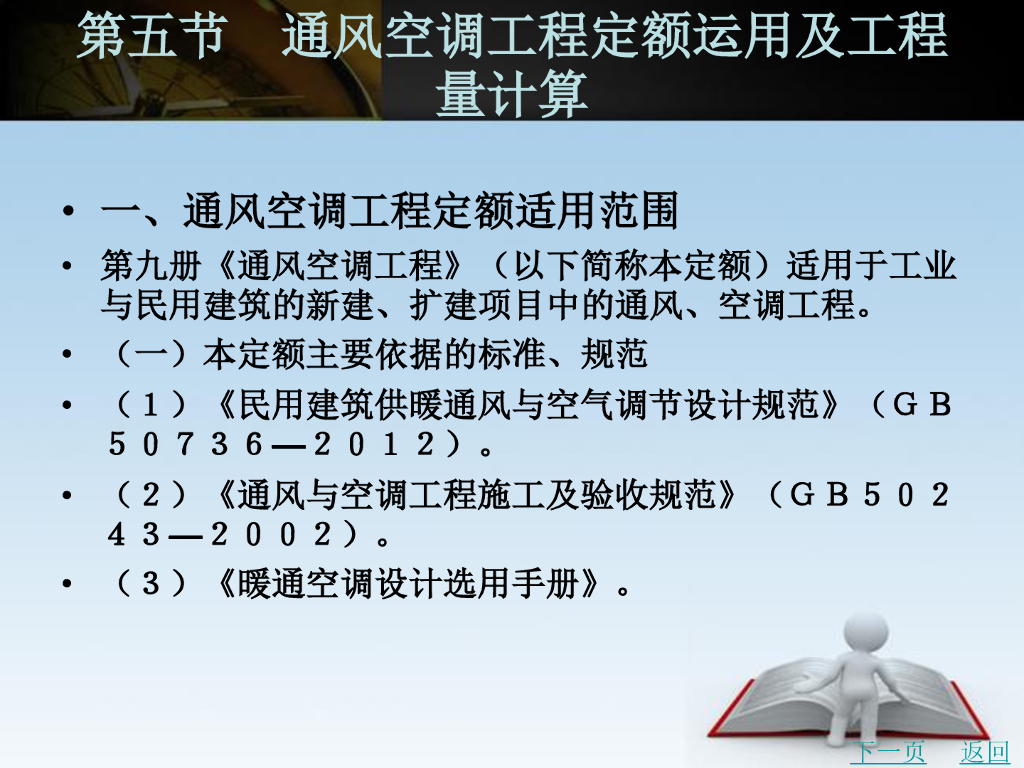 第五节　通风空调工程定额运用及工程量计算

• 一、通风空调工程定额适用范围

• 第九册《通风空调工程》（以下简称本定额）适用于工业与民用建筑的新建、扩建项目中的通风、空调工程。

• （一）本定额主要依据的标准、规范

• （１）《民用建筑供暖通风与空气调节设计规范》（ＧＢ５０７３６—２０１２）。

• （２）《通风与空调工程施工及验收规范》（ＧＢ５０２４３—２００２）。

• （３）《暖通空调设计选用手册》。

下一页　返回